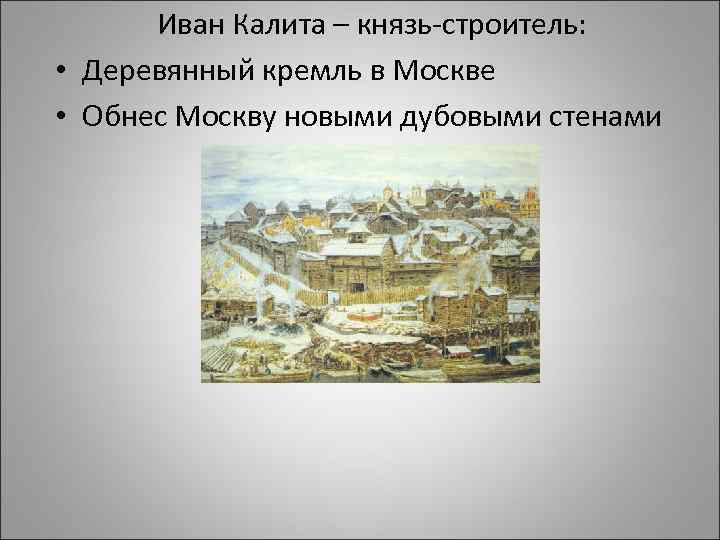 Иван Калита – князь-строитель:

• Деревянный кремль в Москве
• Обнес Москву новыми дубовыми стенами